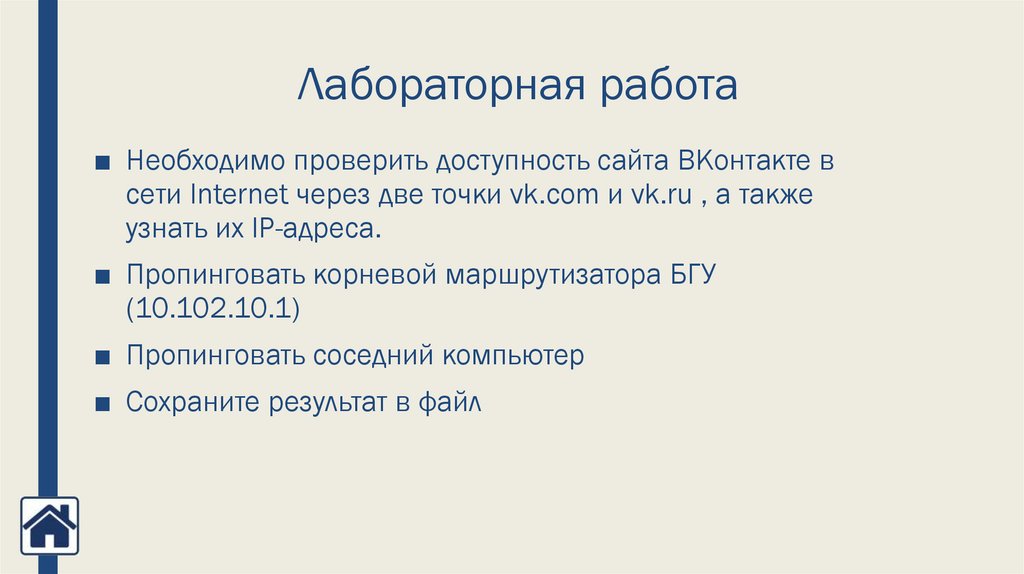 Лабораторная работа

■ Необходимо проверить доступность сайта ВКонтакте в сети Internet через две точки vk.com и vk.ru , а также узнать их IP-адреса.

■ Пропинговать корневой маршрутизатора БГУ (10.102.10.1)

■ Пропинговать соседний компьютер

■ Сохраните результат в файл